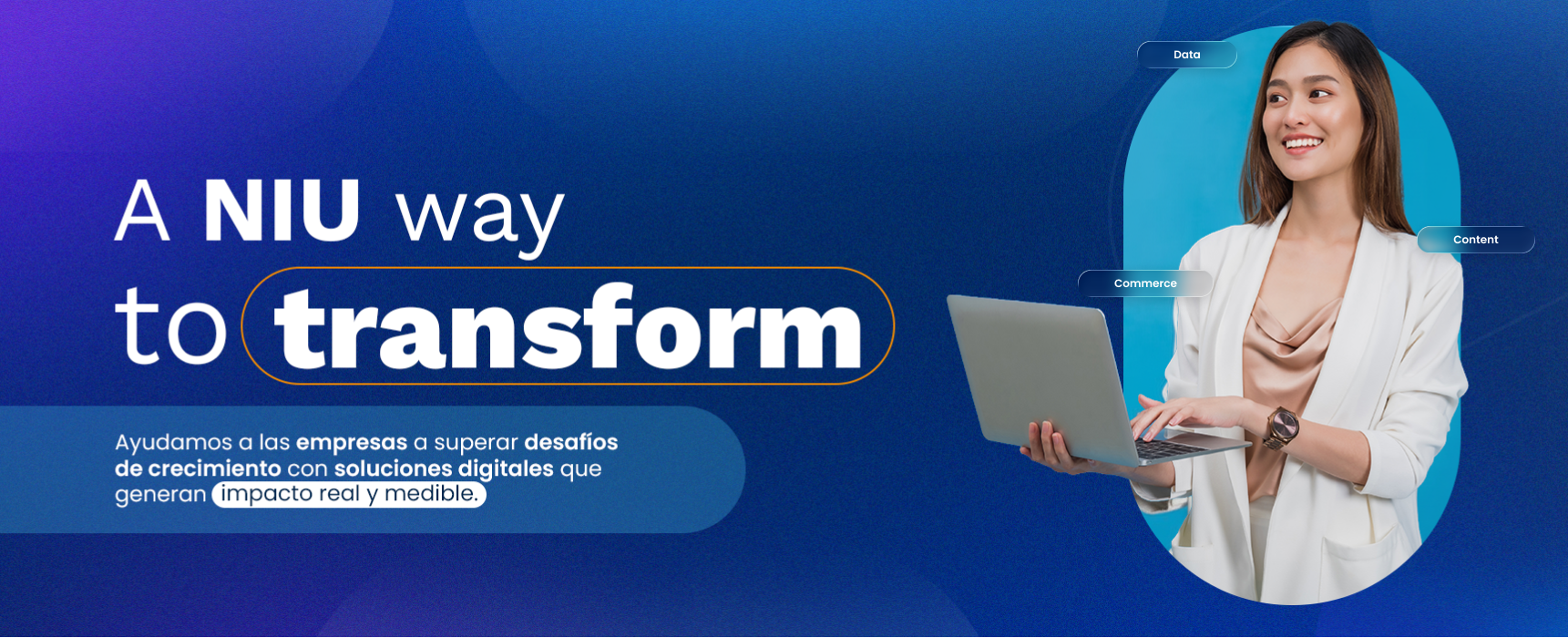 A NIU way to transform

Ayudamos a las empresas a superar desafíos de crecimiento con soluciones digitales que generan impacto real y medible.

Data

Content

Commerce